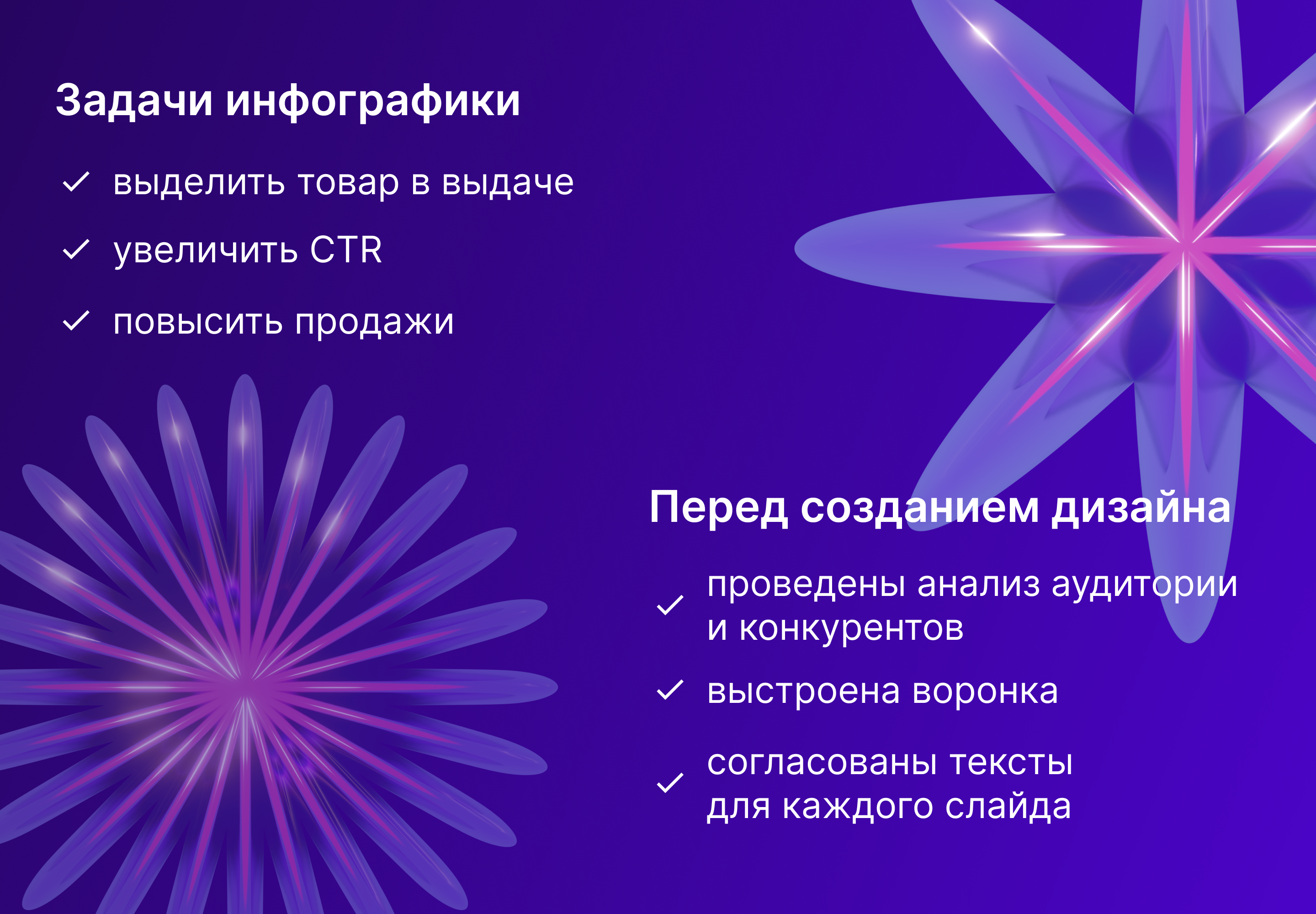 Задачи инфографики

✓ выделить товар в выдаче

✓ увеличить CTR

✓ повысить продажи

Перед созданием дизайна

✓ проведены анализ аудитории и конкурентов

✓ выстроена воронка

✓ согласованы тексты для каждого слайда